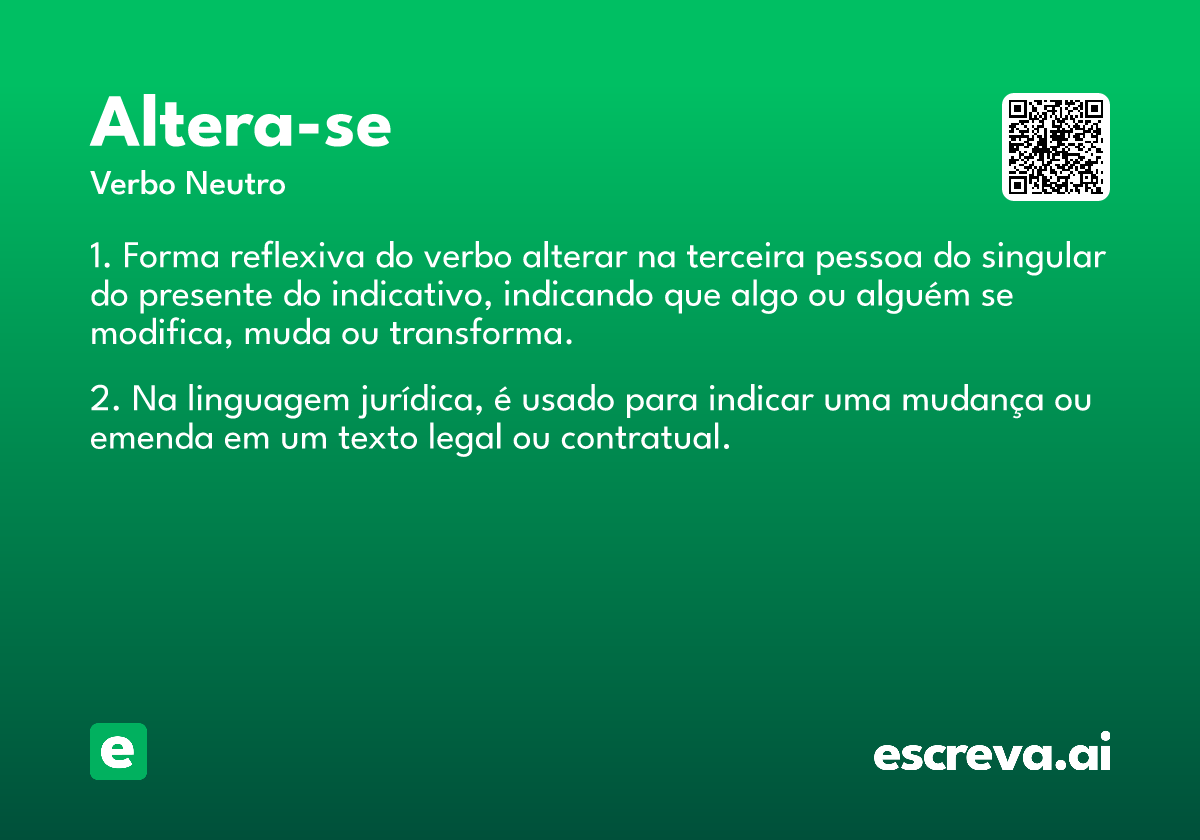 Altera-se
Verbo Neutro

1. Forma reflexiva do verbo alterar na terceira pessoa do singular do presente do indicativo, indicando que algo ou alguém se modifica, muda ou transforma.

2. Na linguagem jurídica, é usado para indicar uma mudança ou emenda em um texto legal ou contratual.

e

escreva.ai